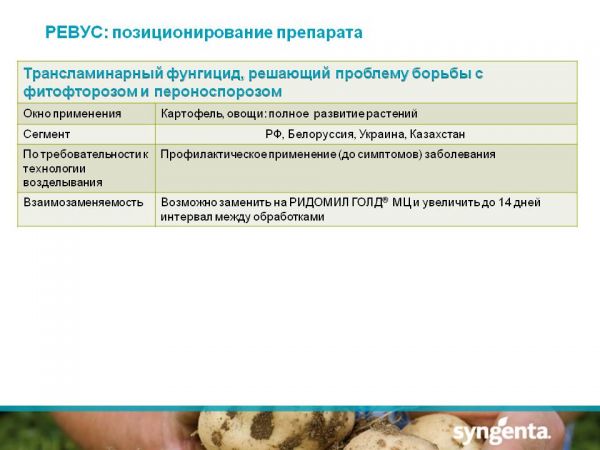 РЕВУС: позиционирование препарата

| Трансламинарный фунгицид, решающий проблему борьбы с фитофторозом и пероноспорозом | |
|---|---|
| Окно применения | Картофель, овощи: полное развитие растений |
| Сегмент | РФ, Белоруссия, Украина, Казахстан |
| По требовательности к технологии возделывания | Профилактическое применение (до симптомов) заболевания |
| Взаимозаменяемость | Возможно заменить на РИДОМИЛ ГОЛД® МЦ и увеличить до 14 дней интервал между обработками |

syngenta.